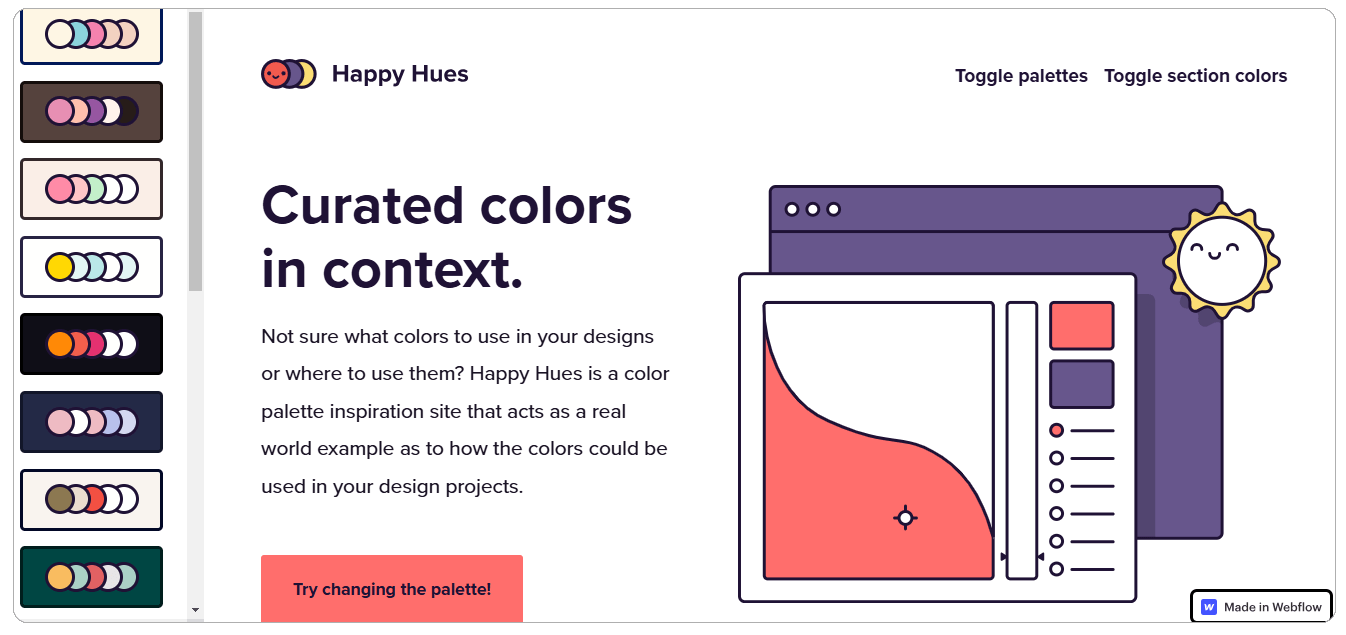 Happy Hues

Toggle palettes Toggle section colors

Curated colors in context.

Not sure what colors to use in your designs or where to use them? Happy Hues is a color palette inspiration site that acts as a real world example as to how the colors could be used in your design projects.

Try changing the palette!

W Made in Webflow